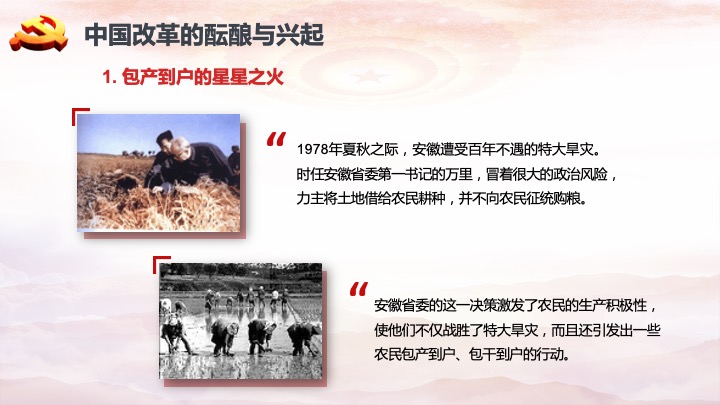 中国改革的酝酿与兴起

1. 包产到户的星星之火

“ 1978年夏秋之际，安徽遭受百年不遇的特大旱灾。时任安徽省委第一书记的万里，冒着很大的政治风险，力主将土地借给农民耕种，并不向农民征统购粮。

“ 安徽省委的这一决策激发了农民的生产积极性，使他们不仅战胜了特大旱灾，而且还引发出一些农民包产到户、包干到户的行动。